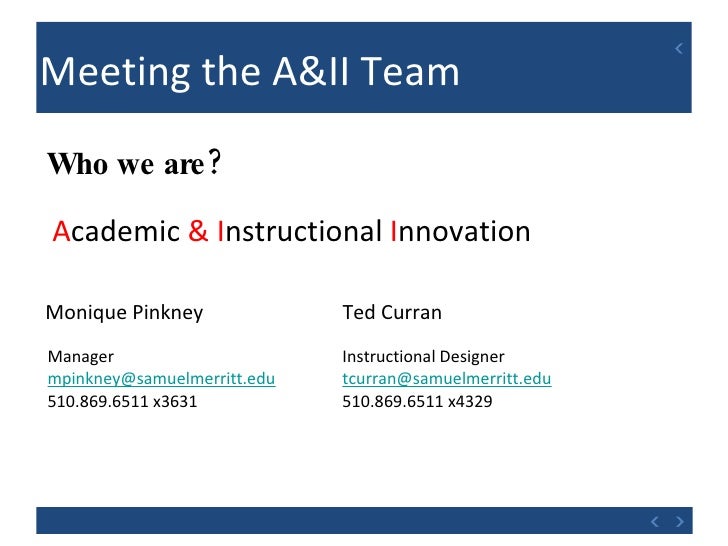 Meeting the A&II Team

Who we are?

Academic & Instructional Innovation

Monique Pinkney

Manager
mpinkney@samuelmerritt.edu
510.869.6511 x3631

Ted Curran

Instructional Designer
tcurran@samuelmerritt.edu
510.869.6511 x4329